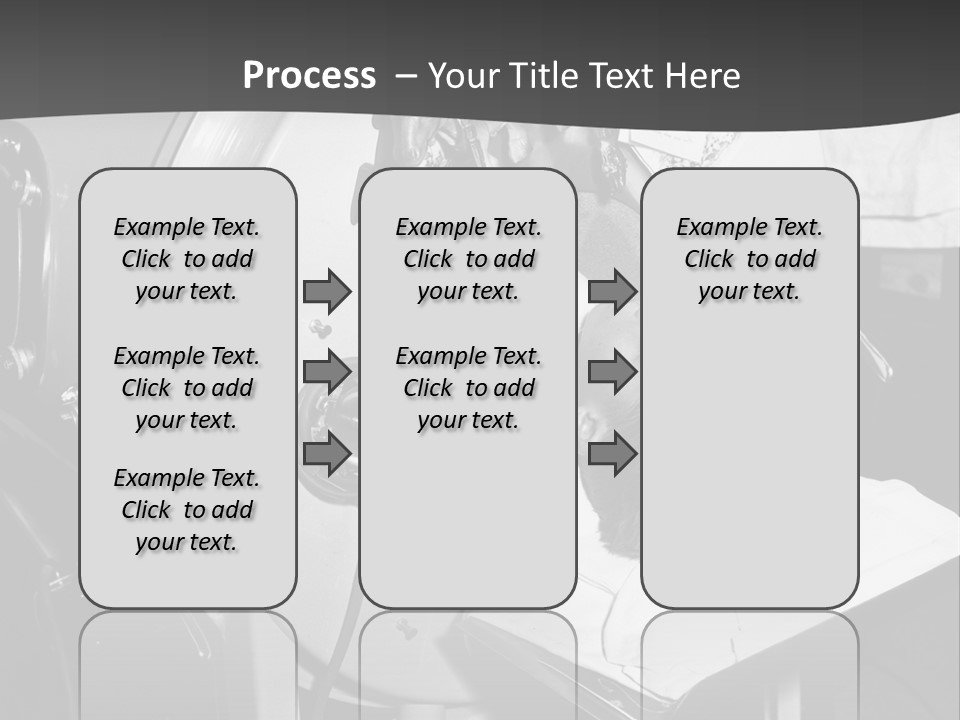 Process – Your Title Text Here

Example Text. Click to add your text.

Example Text. Click to add your text.

Example Text. Click to add your text.

Example Text. Click to add your text.

Example Text. Click to add your text.

Example Text. Click to add your text.